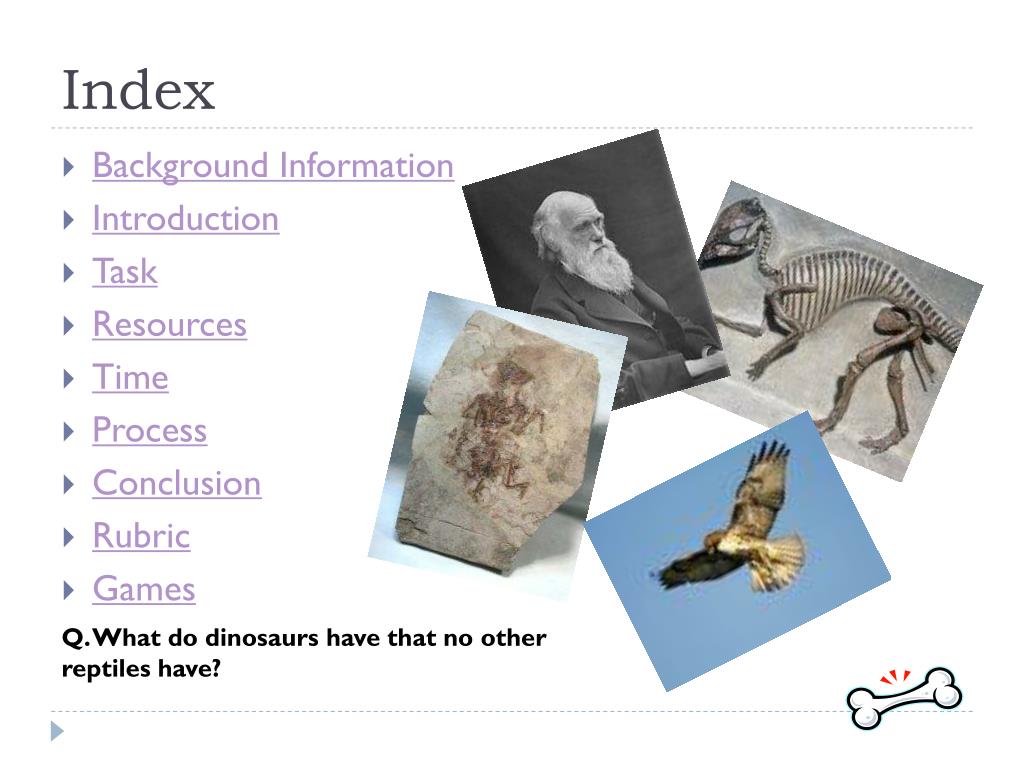 Index

Background Information
Introduction
Task
Resources
Time
Process
Conclusion
Rubric
Games

Q. What do dinosaurs have that no other reptiles have?